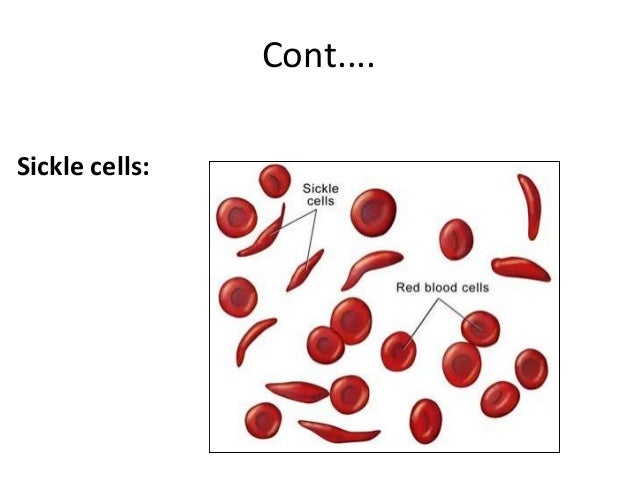 Cont....

Sickle cells:

Sickle cells

Red blood cells